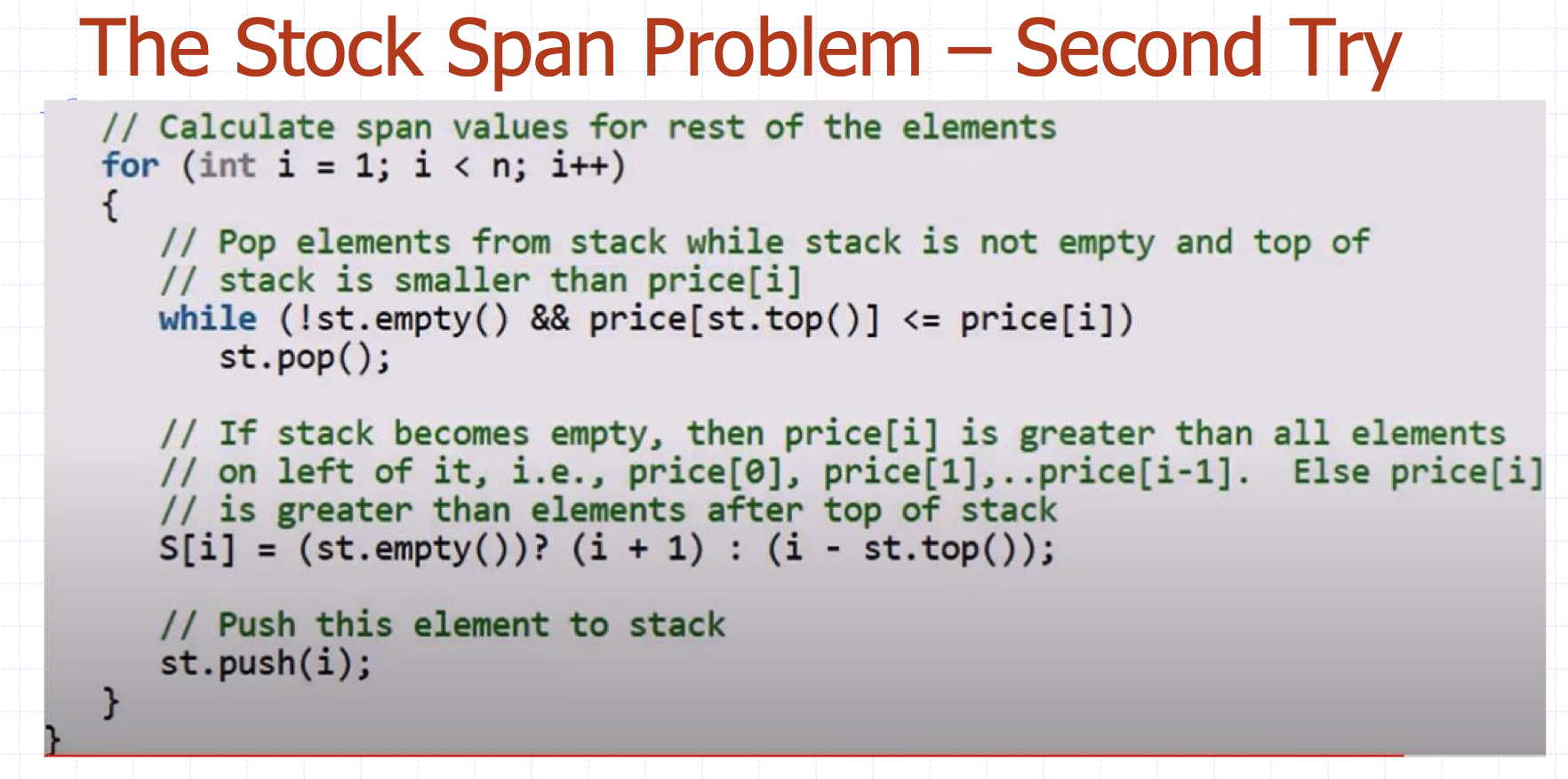 The Stock Span Problem – Second Try

// Calculate span values for rest of the elements
for (int i = 1; i < n; i++)
{
    // Pop elements from stack while stack is not empty and top of
    // stack is smaller than price[i]
    while (!st.empty() && price[st.top()] <= price[i])
        st.pop();

    // If stack becomes empty, then price[i] is greater than all elements
    // on left of it, i.e., price[0], price[1],..price[i-1].  Else price[i]
    // is greater than elements after top of stack
    S[i] = (st.empty())? (i + 1) : (i - st.top());

    // Push this element to stack
    st.push(i);
}
}